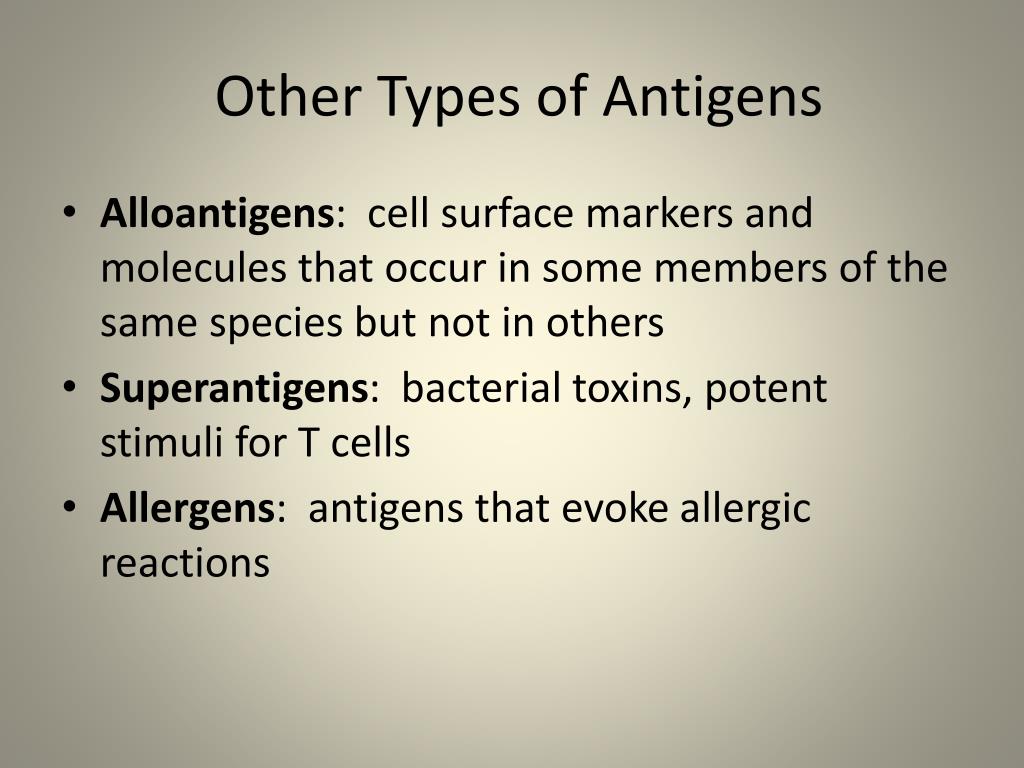 Other Types of Antigens

• Alloantigens: cell surface markers and molecules that occur in some members of the same species but not in others
• Superantigens: bacterial toxins, potent stimuli for T cells
• Allergens: antigens that evoke allergic reactions